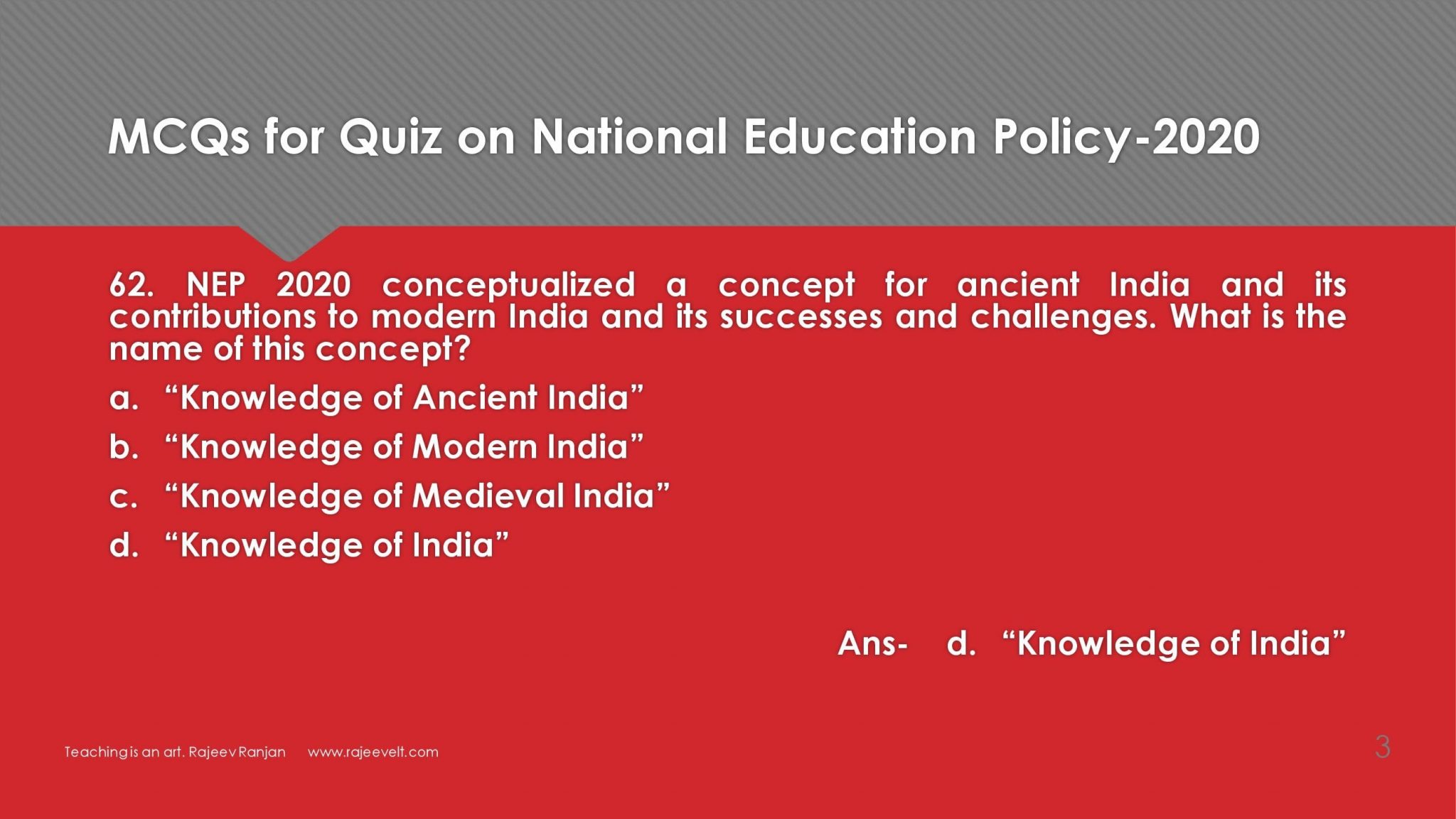 MCQs for Quiz on National Education Policy-2020

62. NEP 2020 conceptualized a concept for ancient India and its contributions to modern India and its successes and challenges. What is the name of this concept?

a. “Knowledge of Ancient India”

b. “Knowledge of Modern India”

c. “Knowledge of Medieval India”

d. “Knowledge of India”

Ans- d. “Knowledge of India”

Teaching is an art. Rajeev Ranjan www.rajeevelt.com

3